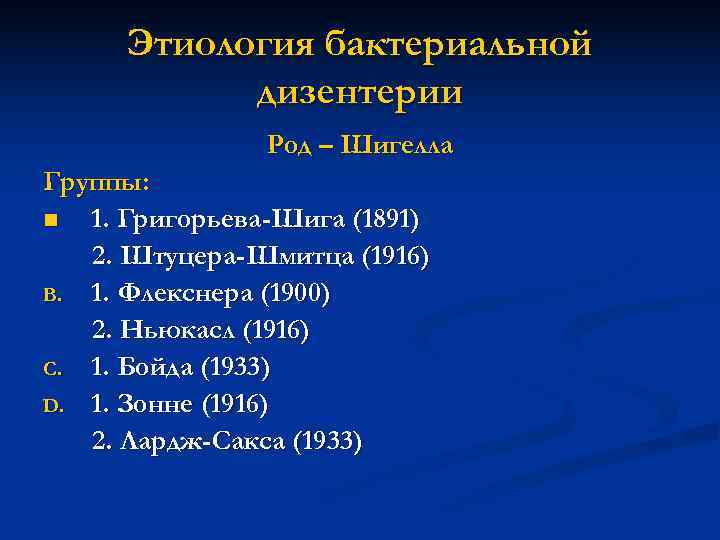 Этиология бактериальной дизентерии

Род – Шигелла

Группы:

■ 1. Григорьева-Шига (1891)

2. Штуцера-Шмитца (1916)

B. 1. Флекснера (1900)

2. Ньюкасл (1916)

C. 1. Бойда (1933)

D. 1. Зонне (1916)

2. Лардж-Сакса (1933)